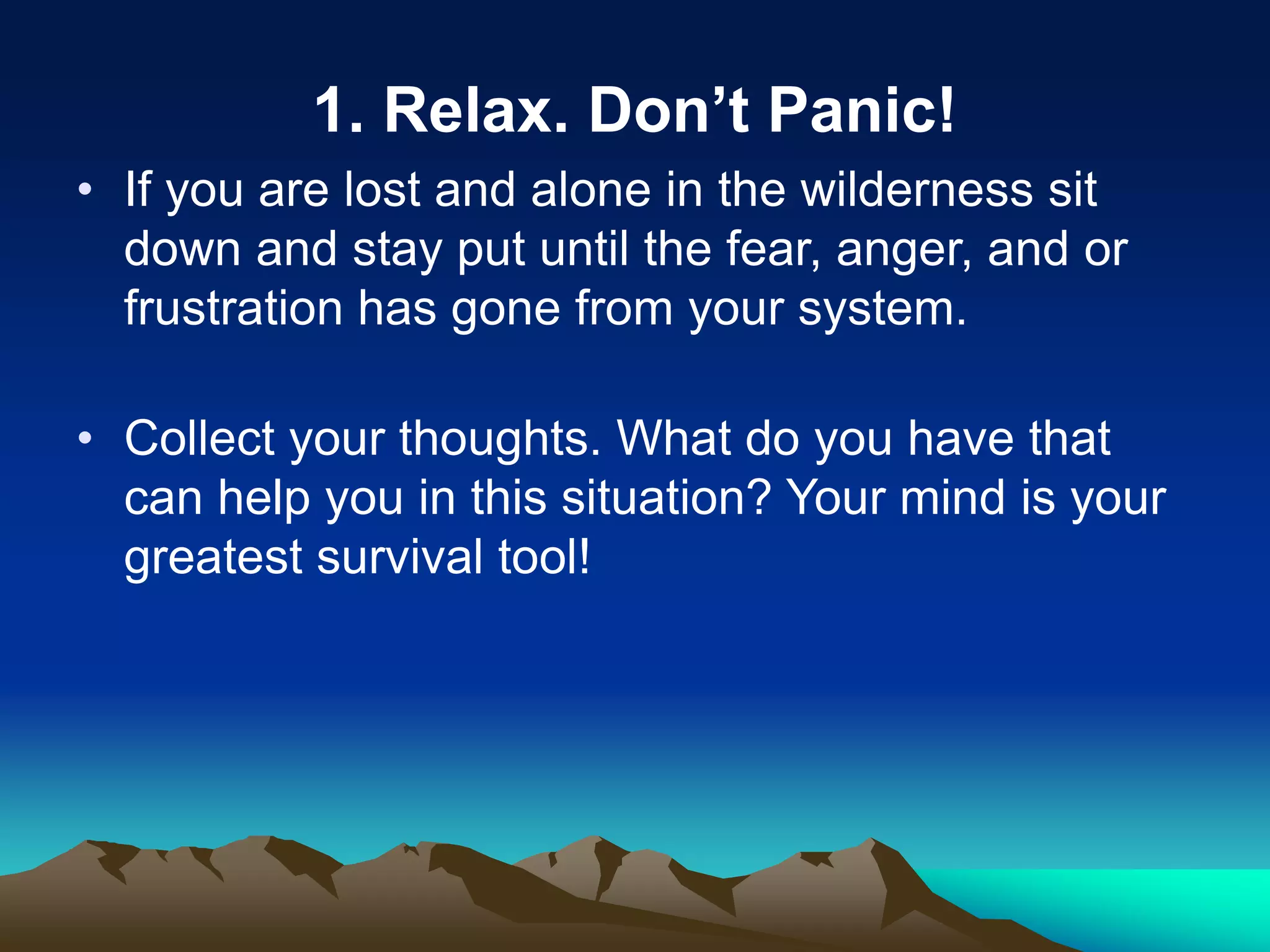 1. Relax. Don’t Panic!

• If you are lost and alone in the wilderness sit down and stay put until the fear, anger, and or frustration has gone from your system.

• Collect your thoughts. What do you have that can help you in this situation? Your mind is your greatest survival tool!